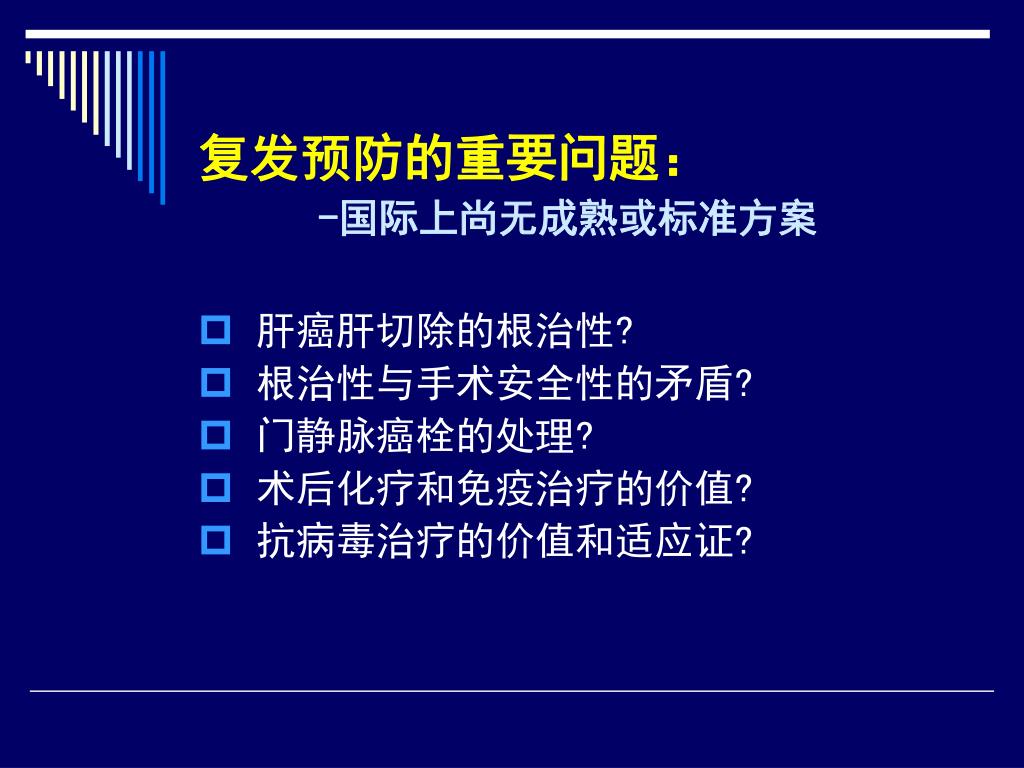 复发预防的重要问题：
-国际上尚无成熟或标准方案

肝癌肝切除的根治性?
根治性与手术安全性的矛盾?
门静脉癌栓的处理?
术后化疗和免疫治疗的价值?
抗病毒治疗的价值和适应证?